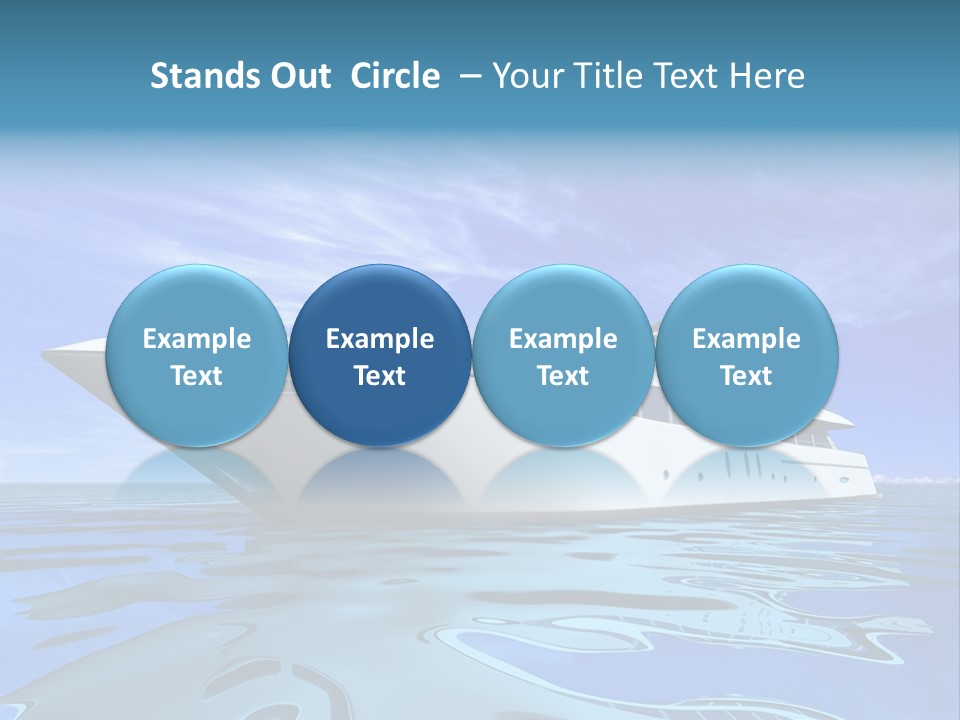 Stands Out Circle – Your Title Text Here

Example Text

Example Text

Example Text

Example Text